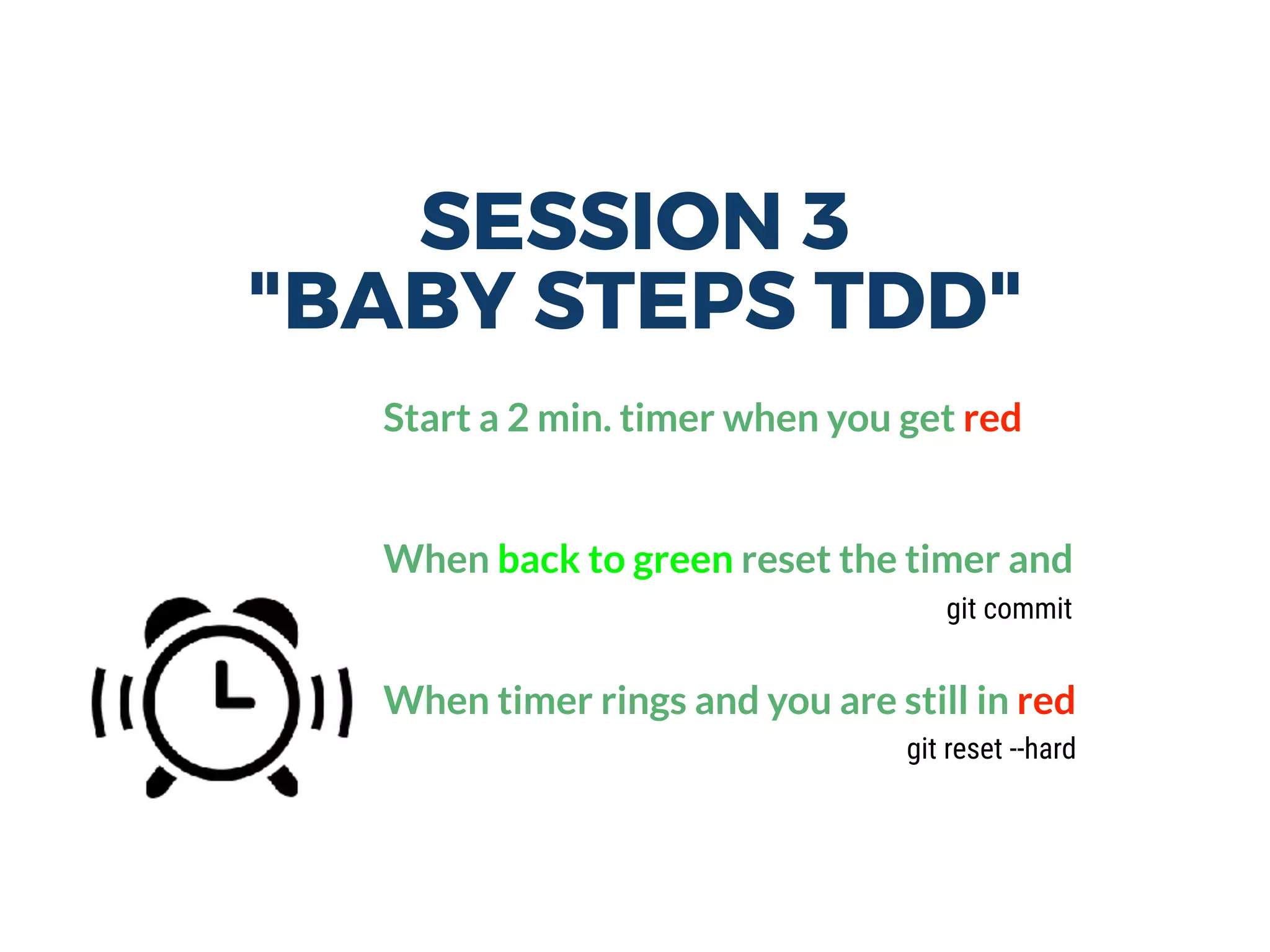 SESSION 3
"BABY STEPS TDD"

Start a 2 min. timer when you get red

When back to green reset the timer and
git commit

When timer rings and you are still in red
git reset --hard